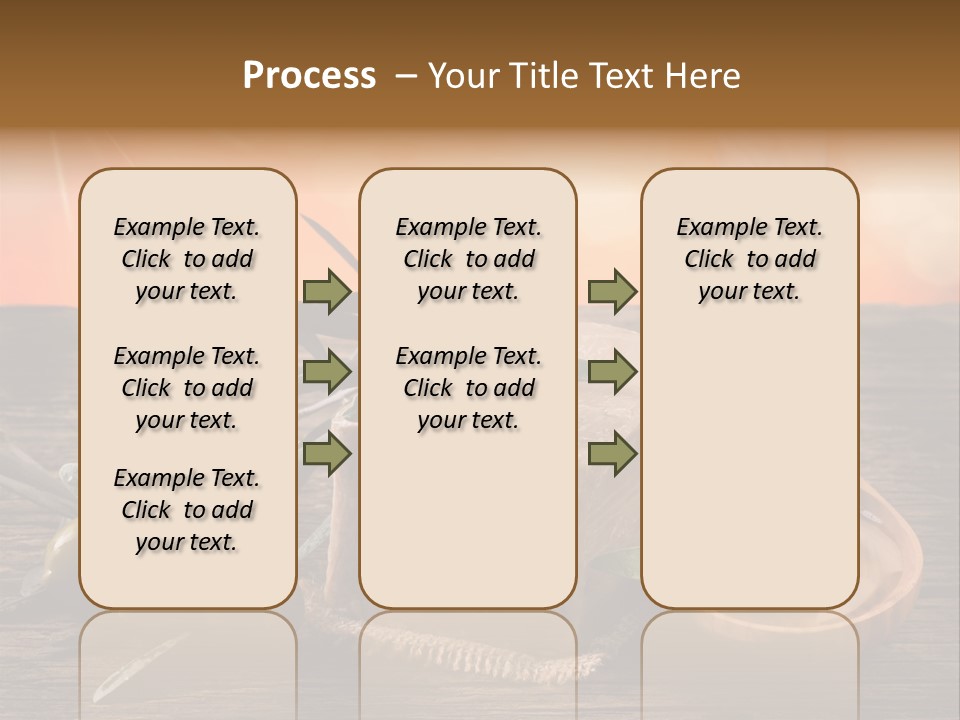 Process – Your Title Text Here

Example Text. Click to add your text.

Example Text. Click to add your text.

Example Text. Click to add your text.

Example Text. Click to add your text.

Example Text. Click to add your text.

Example Text. Click to add your text.